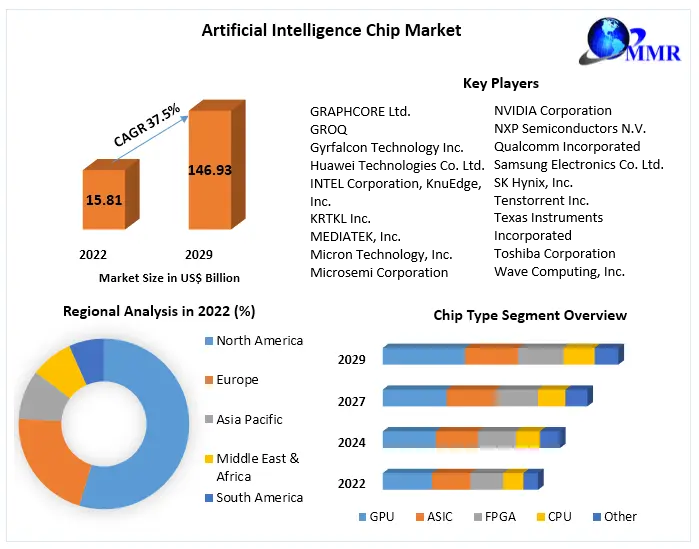 Artificial Intelligence Chip Market

MMR

CAGR 37.5%

15.81

146.93

2022 2029

Market Size in US$ Billion

Key Players

GRAPHCORE Ltd.
GROQ
Gyrfalcon Technology Inc.
Huawei Technologies Co. Ltd.
INTEL Corporation, KnuEdge, Inc.
KRTKL Inc.
MEDIATEK, Inc.
Micron Technology, Inc.
Microsemi Corporation

NVIDIA Corporation
NXP Semiconductors N.V.
Qualcomm Incorporated
Samsung Electronics Co. Ltd.
SK Hynix, Inc.
Tenstorrent Inc.
Texas Instruments Incorporated
Toshiba Corporation
Wave Computing, Inc.

Regional Analysis in 2022 (%)

North America
Europe
Asia Pacific
Middle East & Africa
South America

Chip Type Segment Overview

2029
2027
2024
2022

GPU ASIC FPGA CPU Other